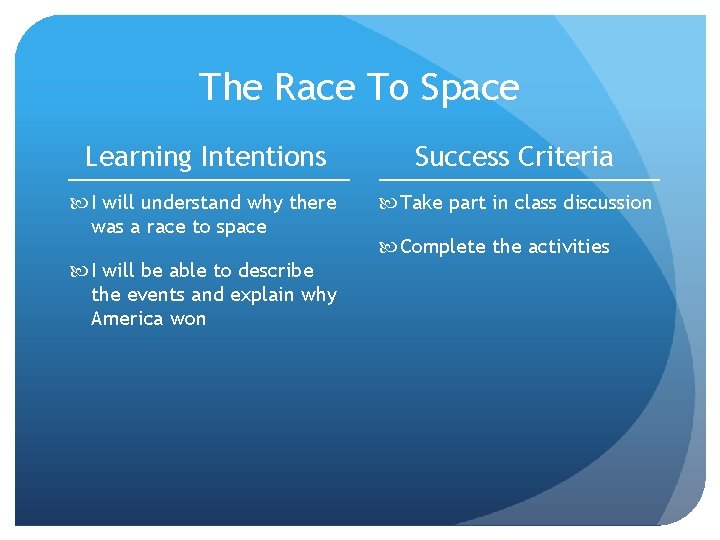 The Race To Space

Learning Intentions

I will understand why there was a race to space

I will be able to describe the events and explain why America won

Success Criteria

Take part in class discussion

Complete the activities